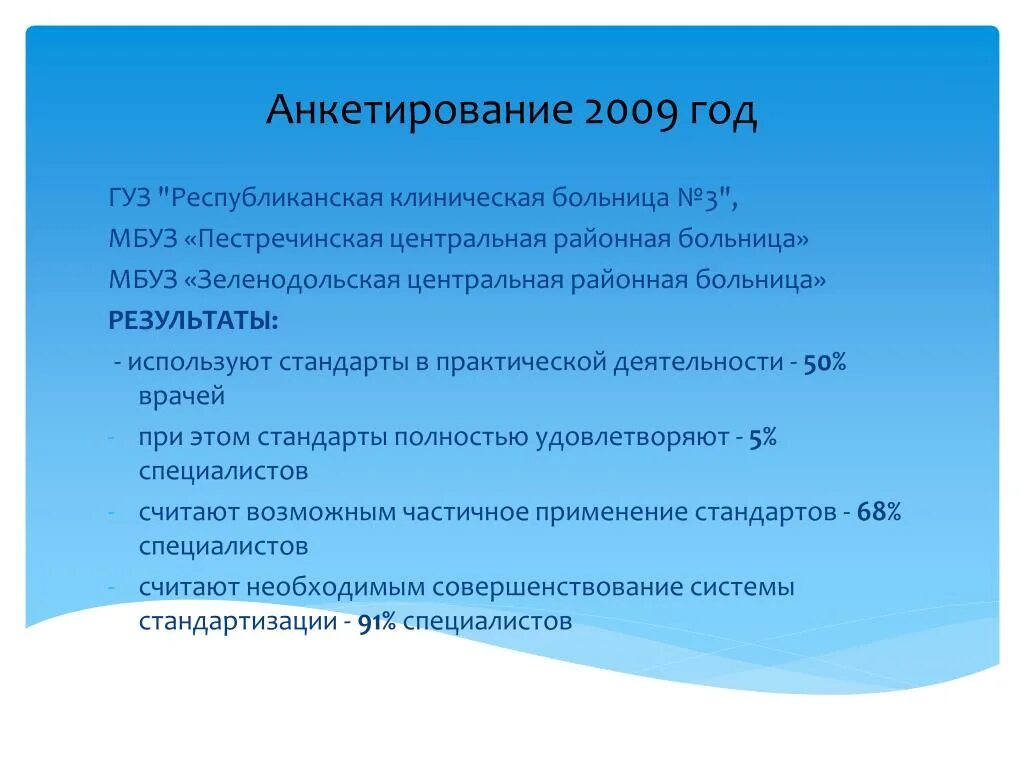 Анкетирование 2009 год

ГУЗ "Республиканская клиническая больница №3",

МБУЗ «Пестречинская центральная районная больница»

МБУЗ «Зеленодольская центральная районная больница»

РЕЗУЛЬТАТЫ:

- используют стандарты в практической деятельности - 50% врачей

- при этом стандарты полностью удовлетворяют - 5% специалистов

- считают возможным частичное применение стандартов - 68% специалистов

- считают необходимым совершенствование системы стандартизации - 91% специалистов